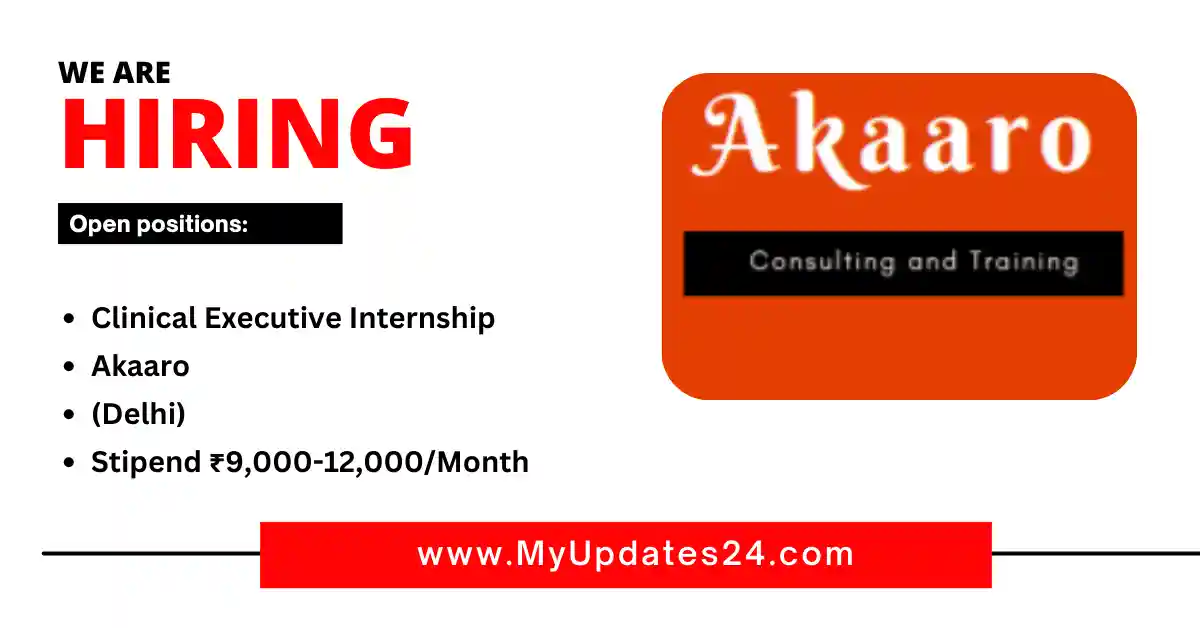 WE ARE
HIRING

Open positions:

- Clinical Executive Internship
- Akaaro
- (Delhi)
- Stipend ₹9,000-12,000/Month

Akaaro

Consulting and Training

www.MyUpdates24.com